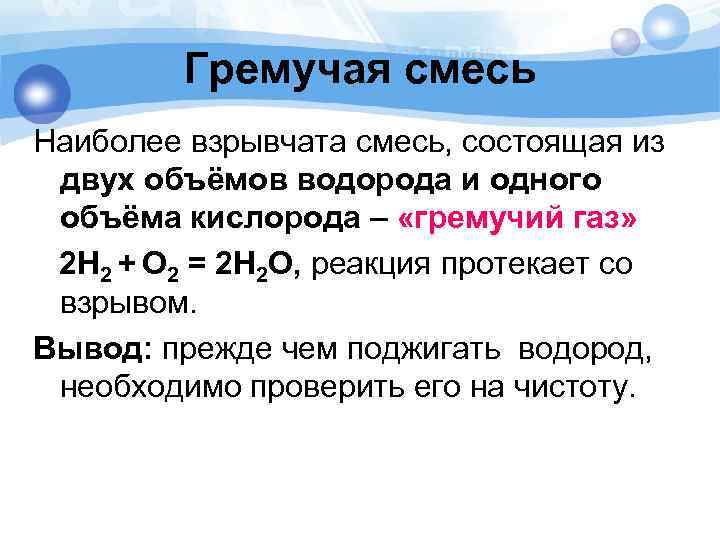 Гремучая смесь

Наиболее взрывчата смесь, состоящая из двух объёмов водорода и одного объёма кислорода – «гремучий газ»

$2H_2 + O_2 = 2H_2O$, реакция протекает со взрывом.

Вывод: прежде чем поджигать водород, необходимо проверить его на чистоту.